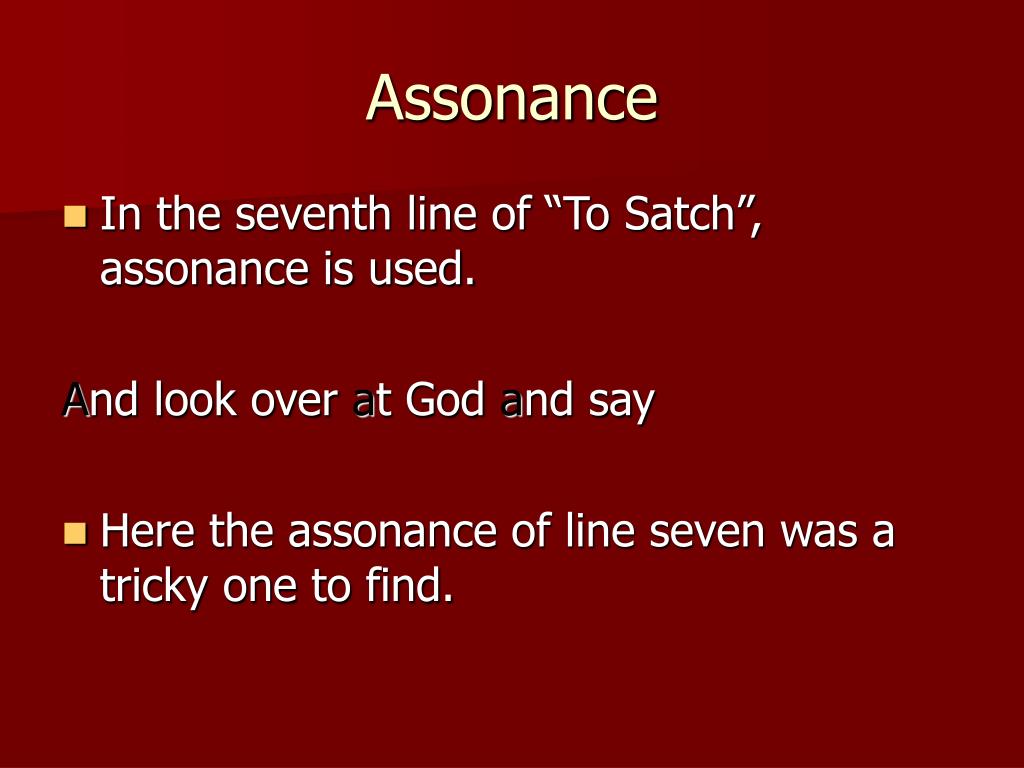 Assonance

In the seventh line of “To Satch”, assonance is used.

And look over at God and say

Here the assonance of line seven was a tricky one to find.